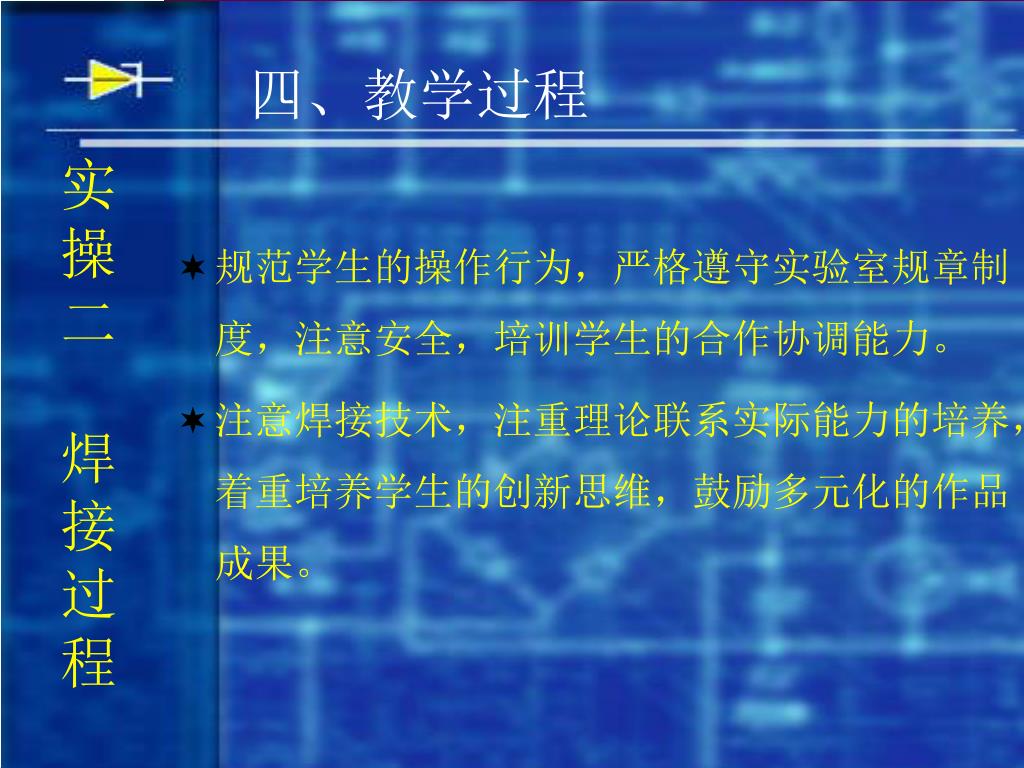 四、教学过程

实操二

焊接过程

✶ 规范学生的操作行为，严格遵守实验室规章制度，注意安全，培训学生的合作协调能力。

✶ 注意焊接技术，注重理论联系实际能力的培养，着重培养学生的创新思维，鼓励多元化的作品成果。